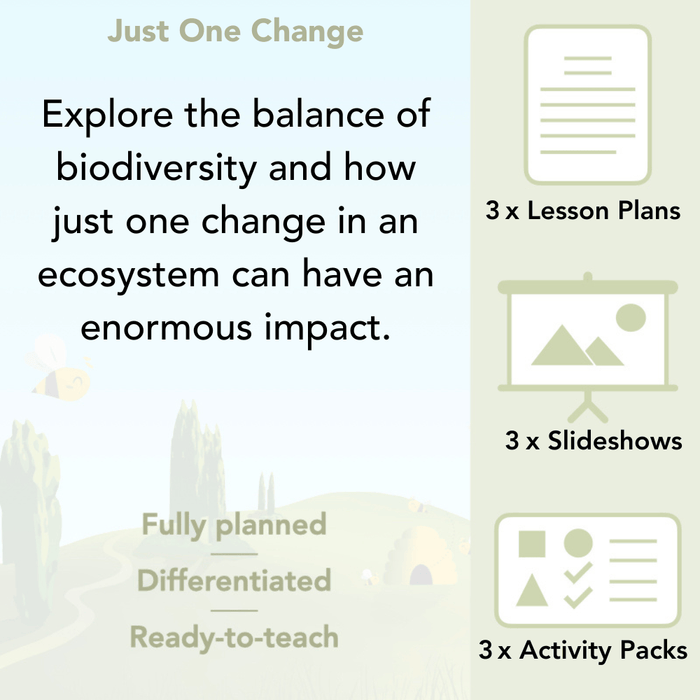 Just One Change

Explore the balance of biodiversity and how just one change in an ecosystem can have an enormous impact.

Fully planned

Differentiated

Ready-to-teach

3 x Lesson Plans

3 x Slideshows

3 x Activity Packs